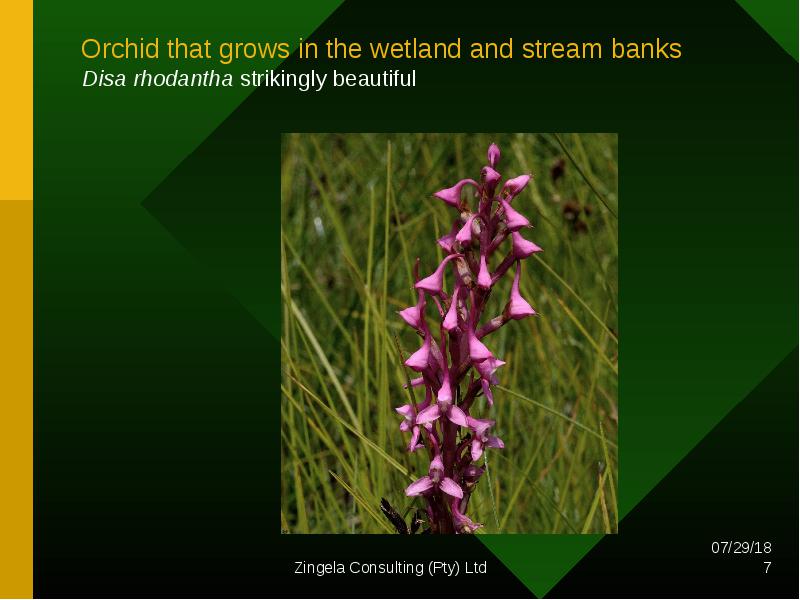 Orchid that grows in the wetland and stream banks
Disa rhodantha strikingly beautiful

Zingela Consulting (Pty) Ltd

07/29/18
7